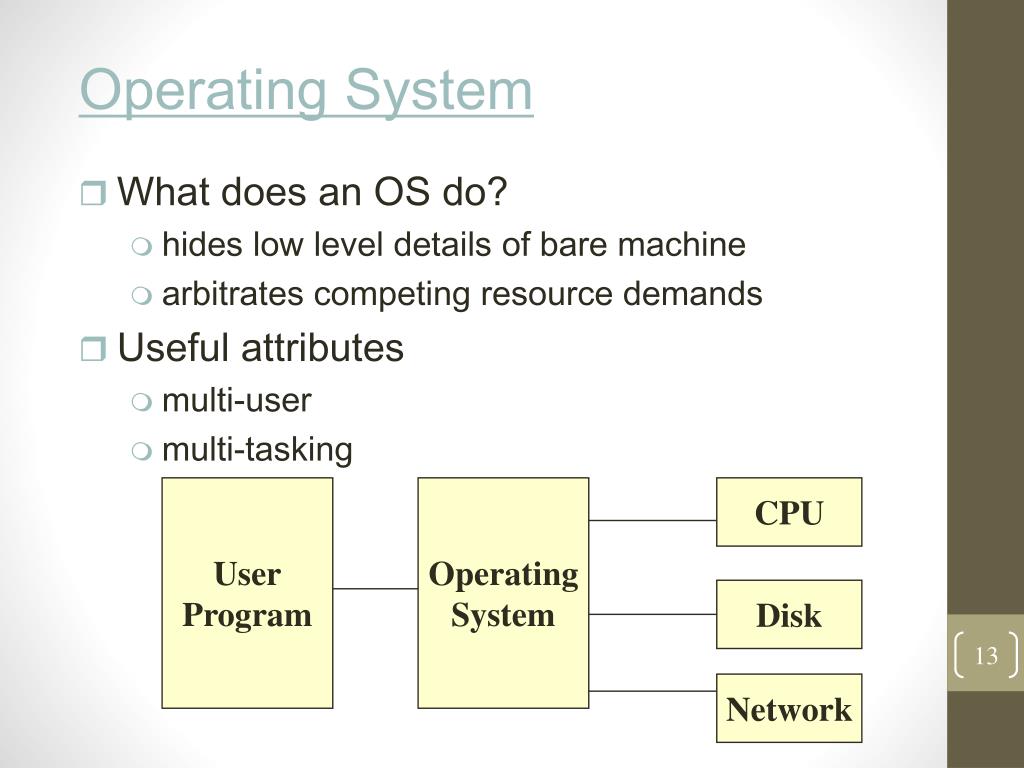 Operating System

What does an OS do?
hides low level details of bare machine
arbitrates competing resource demands

Useful attributes
multi-user
multi-tasking

User Program

Operating System

CPU

Disk

Network

13